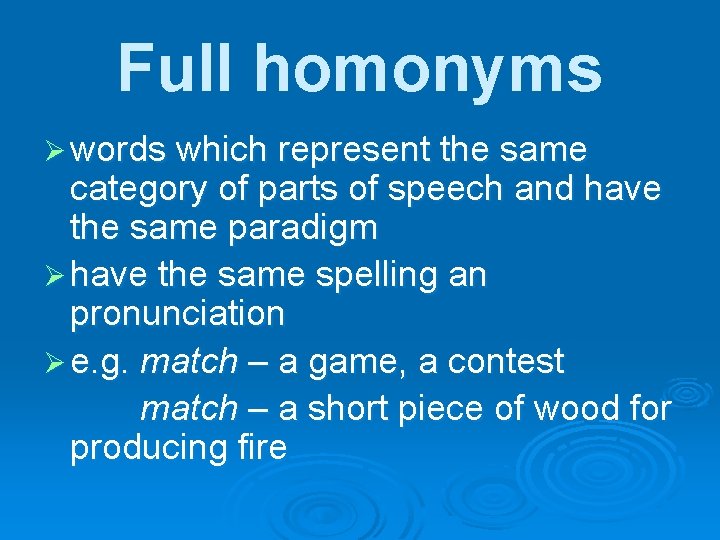 Full homonyms

➢ words which represent the same category of parts of speech and have the same paradigm

➢ have the same spelling an pronunciation

➢ e.g. match – a game, a contest
match – a short piece of wood for producing fire